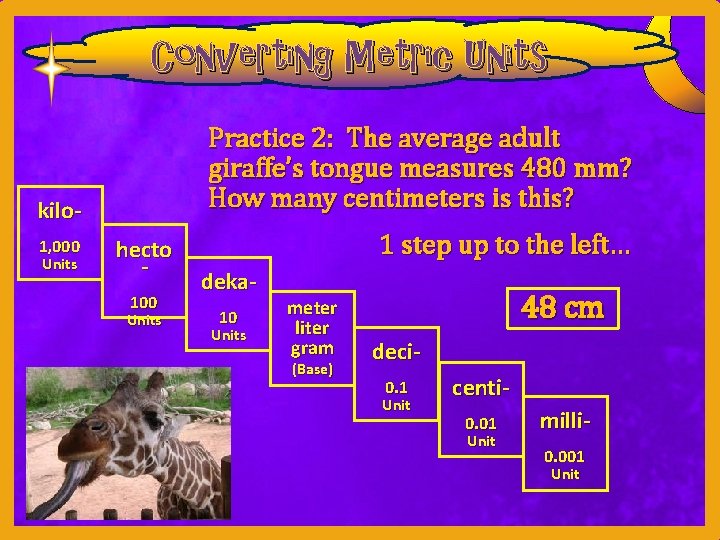 Converting Metric Units

Practice 2: The average adult giraffe's tongue measures 480 mm? How many centimeters is this?

1 step up to the left…

48 cm

kilo-
1,000 Units

hecto-
100 Units

deka-
10 Units

meter
liter
gram
(Base)

deci-
0.1 Unit

centi-
0.01 Unit

milli-
0.001 Unit